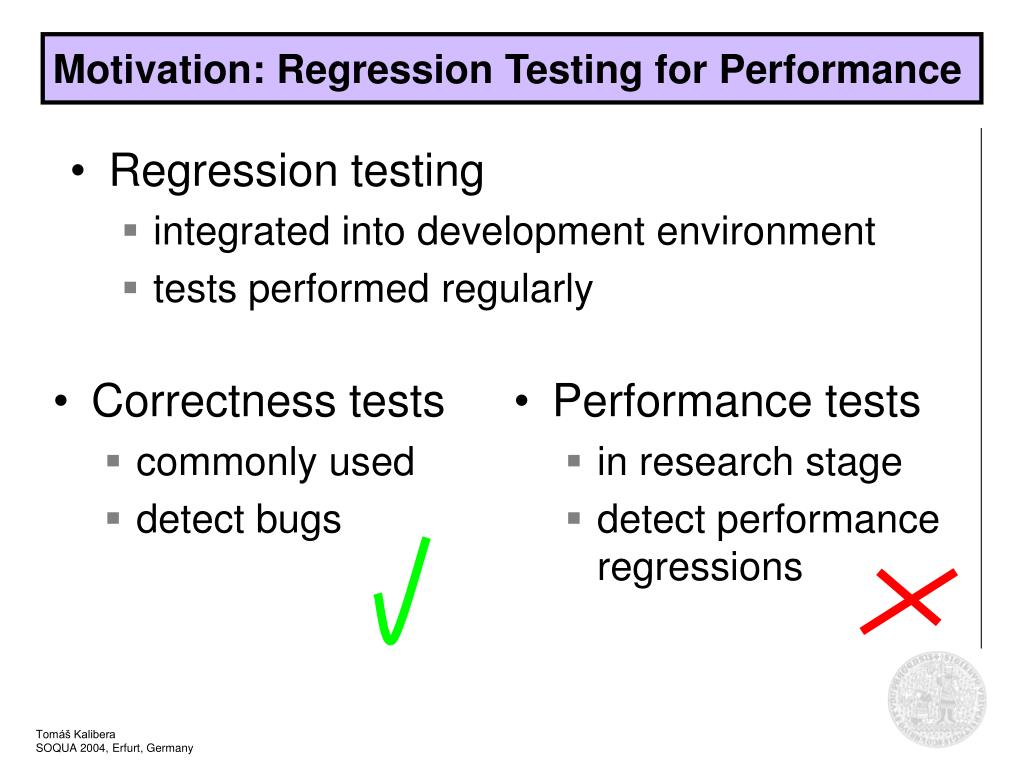 Motivation: Regression Testing for Performance

• Regression testing
 ▪ integrated into development environment
 ▪ tests performed regularly

• Correctness tests
 ▪ commonly used
 ▪ detect bugs

• Performance tests
 ▪ in research stage
 ▪ detect performance regressions

Tomáš Kalibera
SOQUA 2004, Erfurt, Germany